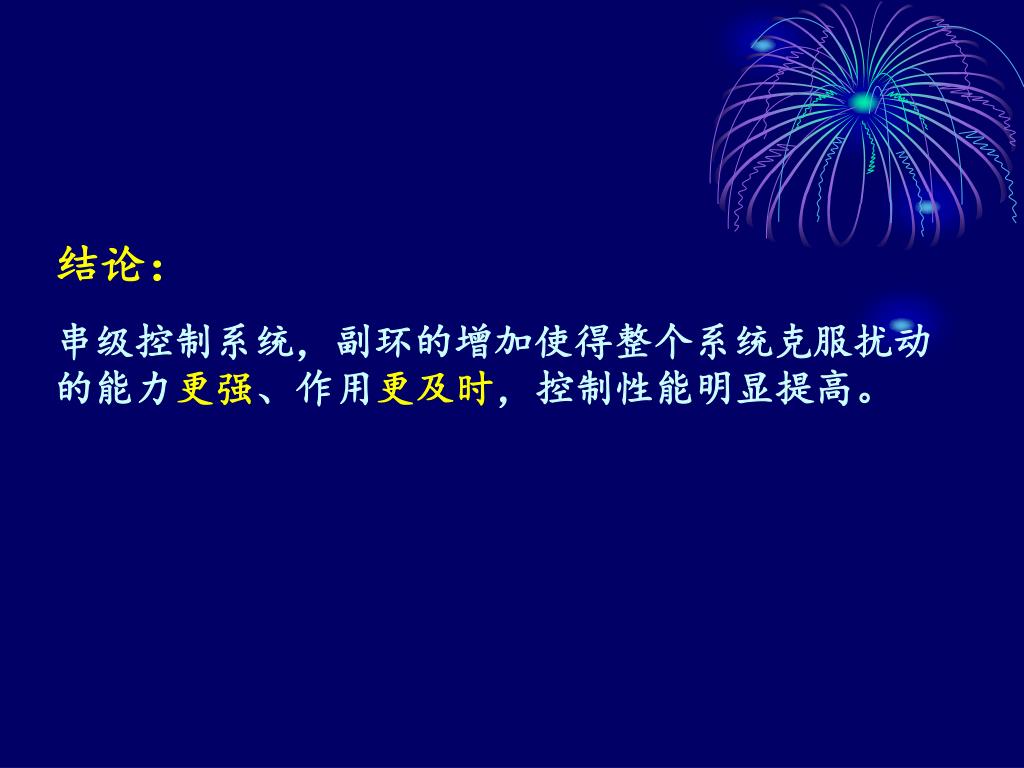 结论：

串级控制系统，副环的增加使得整个系统克服扰动的能力更强、作用更及时，控制性能明显提高。